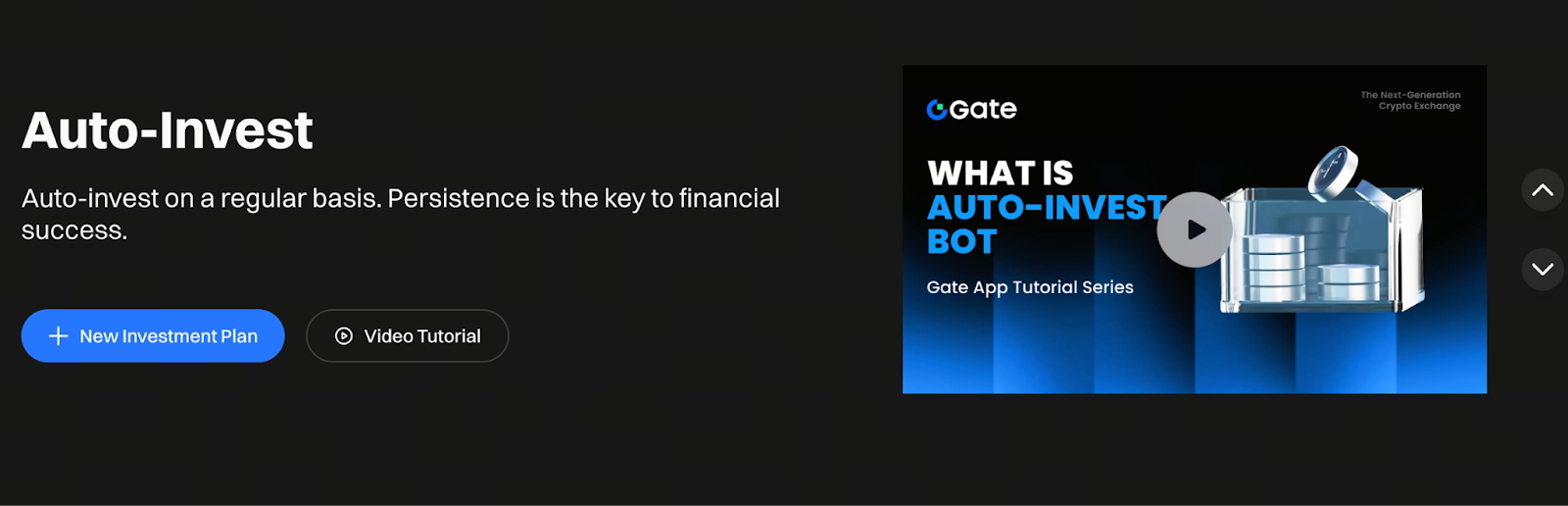 Auto-Invest

Auto-invest on a regular basis. Persistence is the key to financial success.

New Investment Plan

Video Tutorial

Gate

The Next-Generation Crypto Exchange

WHAT IS AUTO-INVEST BOT

Gate App Tutorial Series